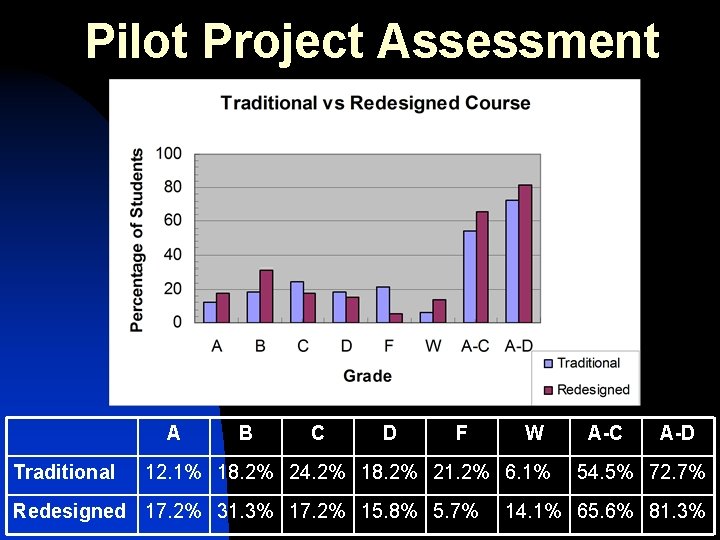 Pilot Project Assessment

Traditional vs Redesigned Course

Percentage of Students

100
80
60
40
20
0

A B C D F W A-C A-D

Grade

Traditional
Redesigned

| | A | B | C | D | F | W | A-C | A-D |
|---|---|---|---|---|---|---|---|---|
| Traditional | 12.1% | 18.2% | 24.2% | 18.2% | 21.2% | 6.1% | 54.5% | 72.7% |
| Redesigned | 17.2% | 31.3% | 17.2% | 15.8% | 5.7% | 14.1% | 65.6% | 81.3% |